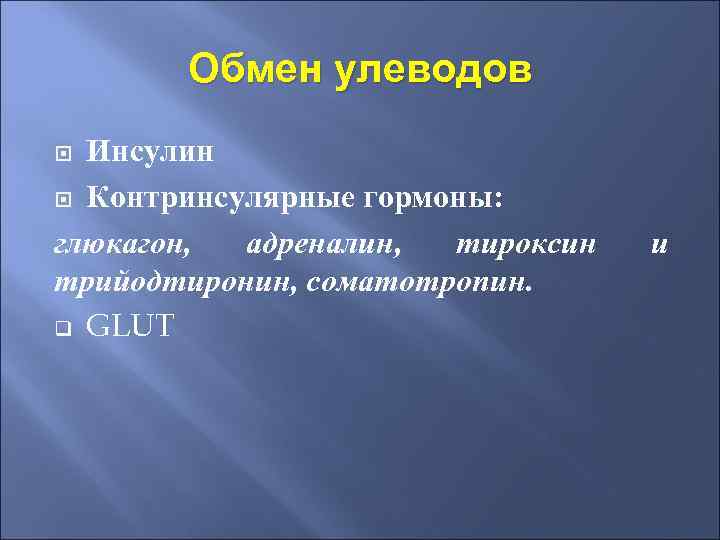 Обмен улеводов

Инсулин

Контринсулярные гормоны:

глюкагон, адреналин, тироксин и трийодтиронин, соматотропин.

GLUT